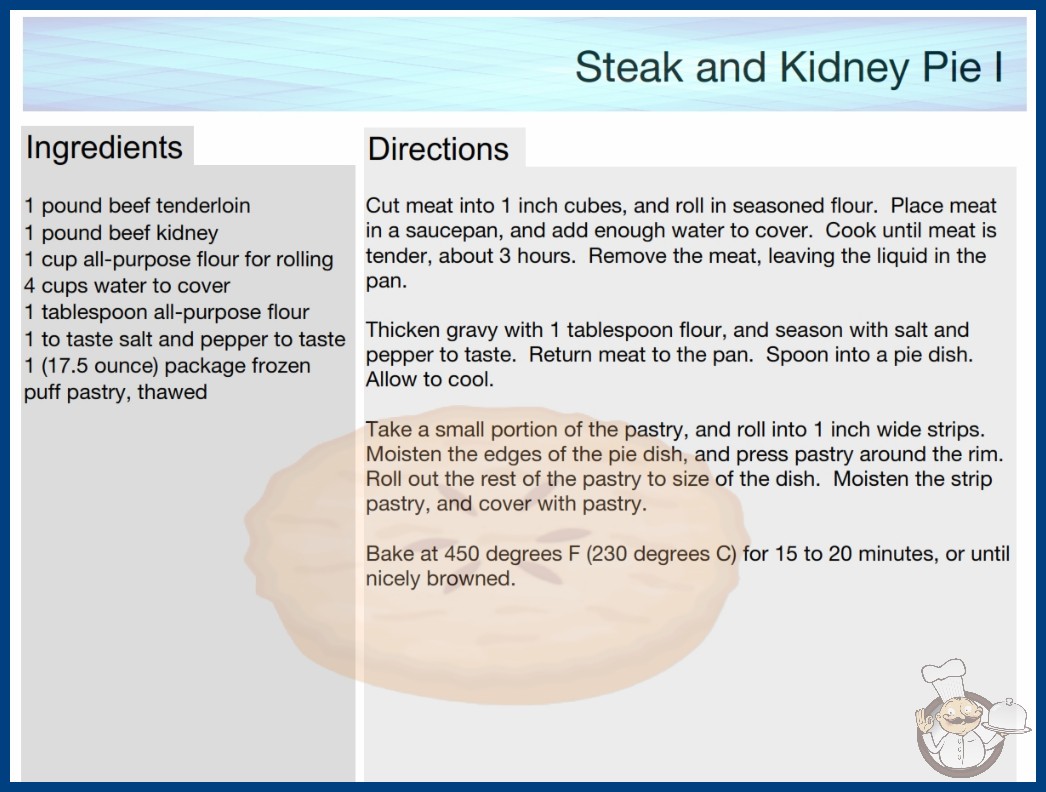 Steak and Kidney Pie I

Ingredients

1 pound beef tenderloin
1 pound beef kidney
1 cup all-purpose flour for rolling
4 cups water to cover
1 tablespoon all-purpose flour
1 to taste salt and pepper to taste
1 (17.5 ounce) package frozen puff pastry, thawed

Directions

Cut meat into 1 inch cubes, and roll in seasoned flour. Place meat in a saucepan, and add enough water to cover. Cook until meat is tender, about 3 hours. Remove the meat, leaving the liquid in the pan.

Thicken gravy with 1 tablespoon flour, and season with salt and pepper to taste. Return meat to the pan. Spoon into a pie dish. Allow to cool.

Take a small portion of the pastry, and roll into 1 inch wide strips. Moisten the edges of the pie dish, and press pastry around the rim. Roll out the rest of the pastry to size of the dish. Moisten the strip pastry, and cover with pastry.

Bake at 450 degrees F (230 degrees C) for 15 to 20 minutes, or until nicely browned.